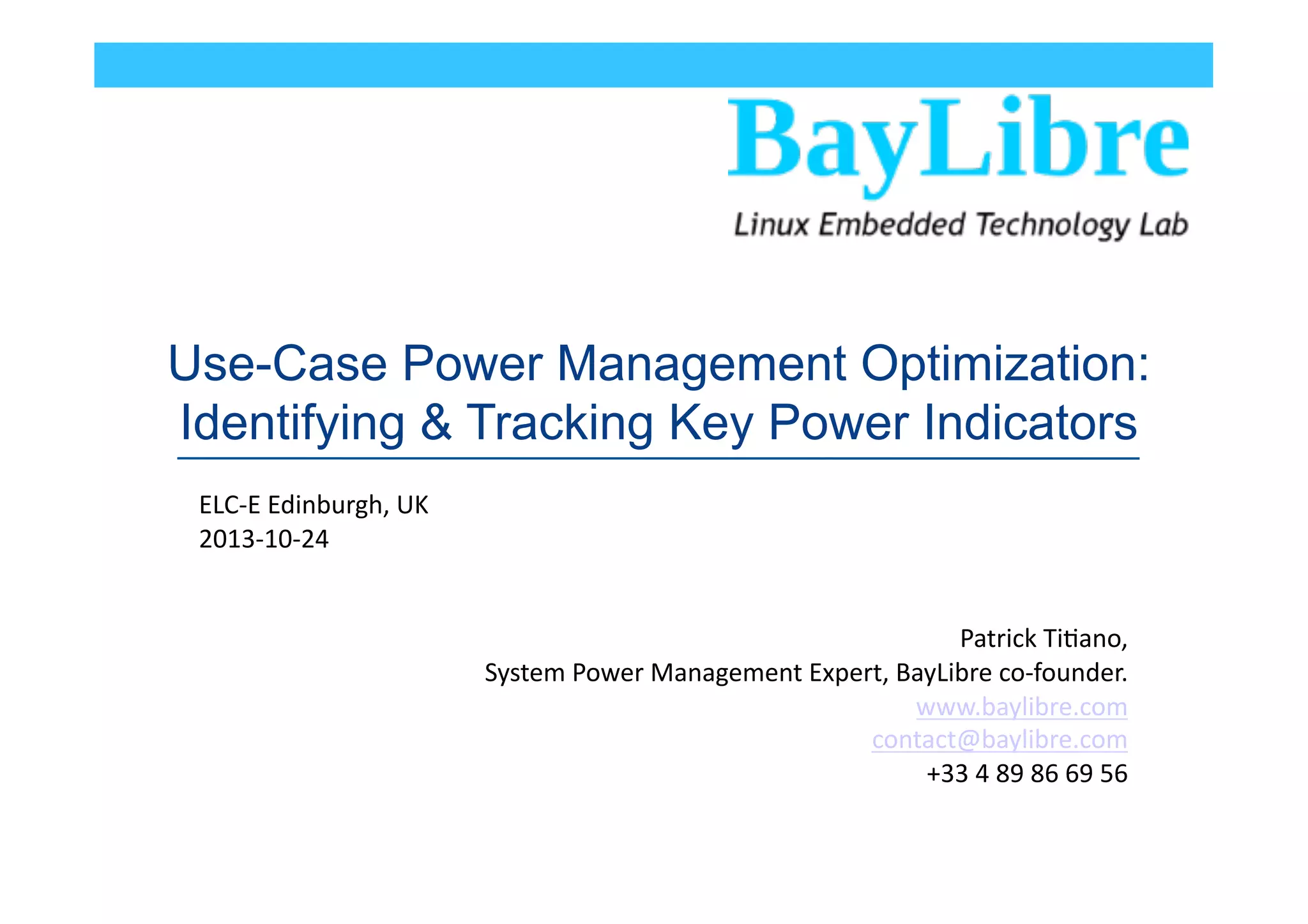 BayLibre
Linux Embedded Technology Lab

Use-Case Power Management Optimization: Identifying & Tracking Key Power Indicators

ELC-E Edinburgh, UK
2013-10-24

Patrick Titiano,
System Power Management Expert, BayLibre co-founder.
www.baylibre.com
contact@baylibre.com
+33 4 89 86 69 56